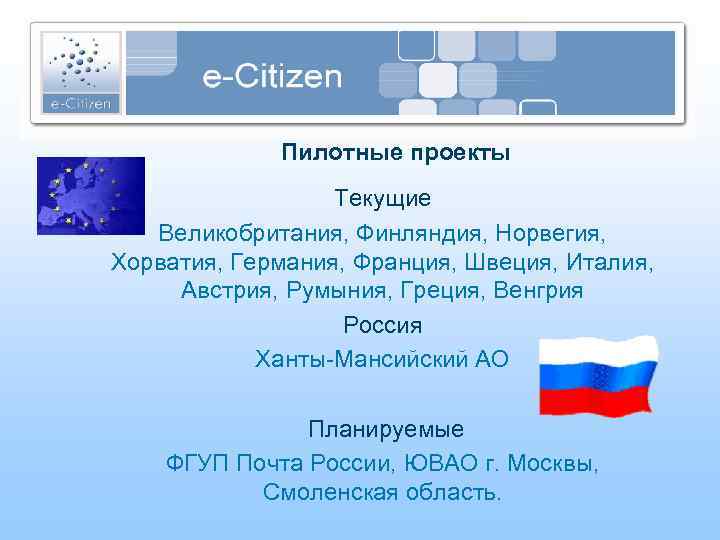 e-Citizen

e-Citizen

Пилотные проекты

Текущие

Великобритания, Финляндия, Норвегия, Хорватия, Германия, Франция, Швеция, Италия, Австрия, Румыния, Греция, Венгрия

Россия

Ханты-Мансийский АО

Планируемые

ФГУП Почта России, ЮВАО г. Москвы, Смоленская область.